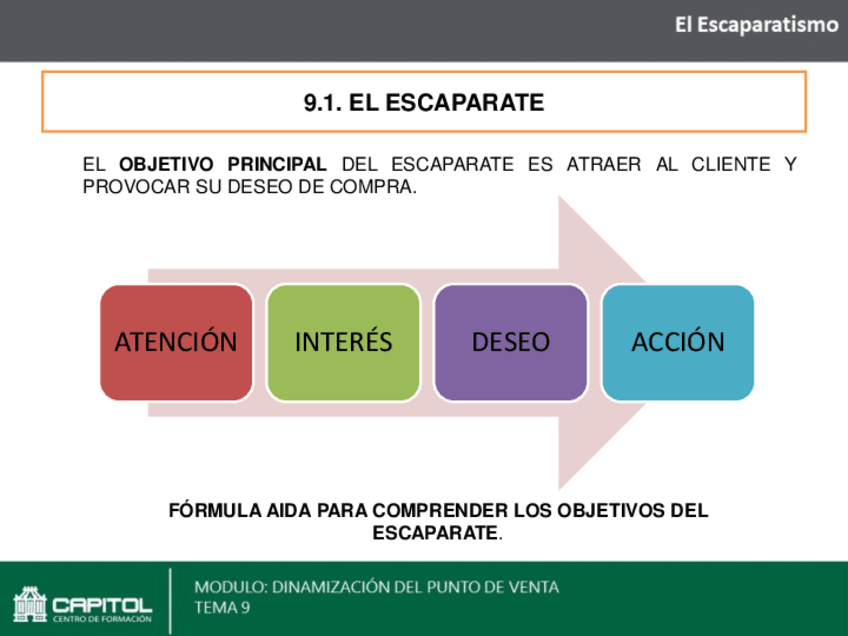 El Escaparatismo

9.1. EL ESCAPARATE

EL OBJETIVO PRINCIPAL DEL ESCAPARATE ES ATRAER AL CLIENTE Y PROVOCAR SU DESEO DE COMPRA.

ATENCIÓN

INTERÉS

DESEO

ACCIÓN

FÓRMULA AIDA PARA COMPRENDER LOS OBJETIVOS DEL ESCAPARATE.

CAPITOL
CENTRO DE FORMACIÓN

MODULO: DINAMIZACIÓN DEL PUNTO DE VENTA
TEMA 9